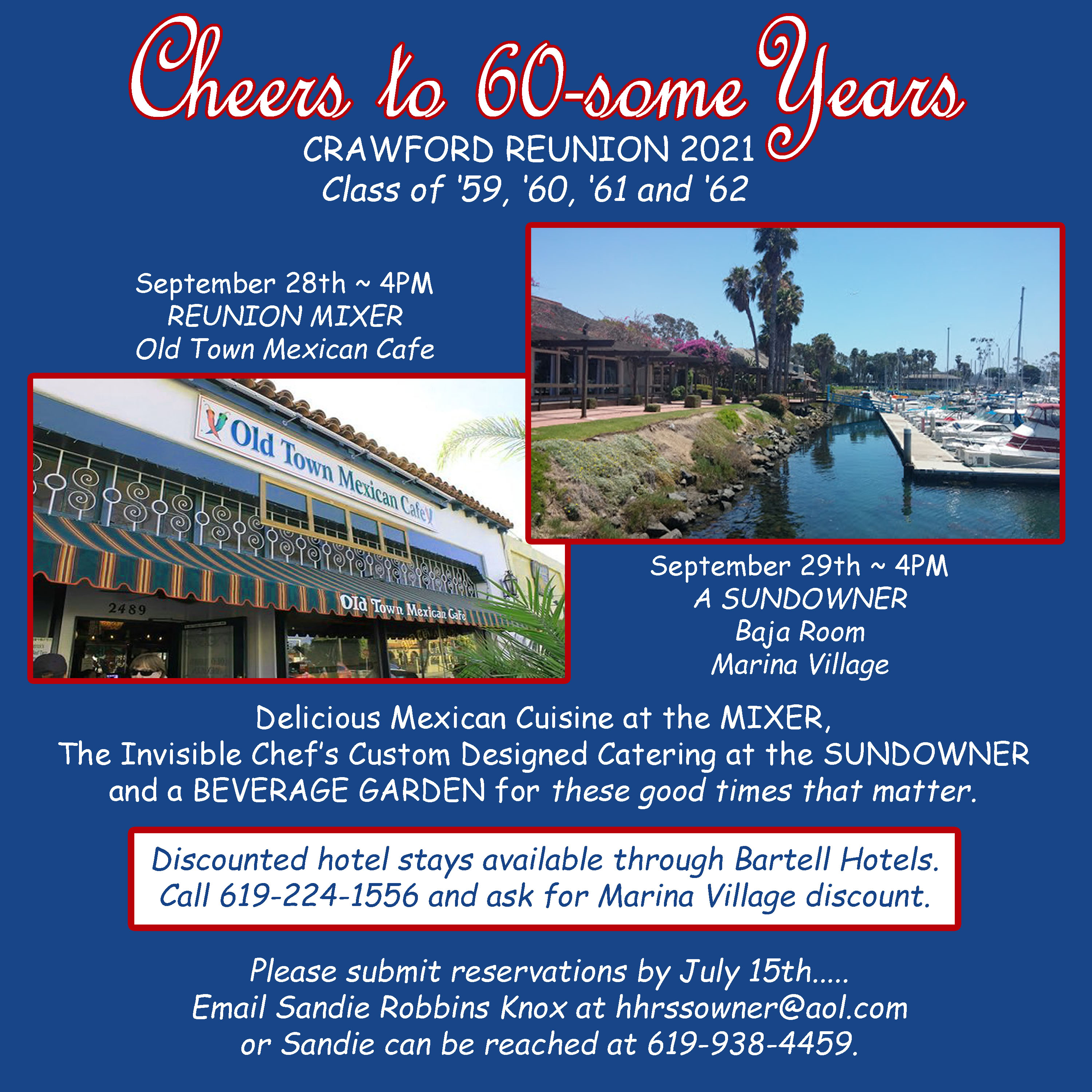 Cheers to 60-some Years
CRAWFORD REUNION 2021
Class of '59, '60, '61 and '62

September 28th ~ 4PM
REUNION MIXER
Old Town Mexican Cafe

Old Town Mexican Cafe
2489
Old Town Mexican Cafe

September 29th ~ 4PM
A SUNDOWNER
Baja Room
Marina Village

Delicious Mexican Cuisine at the MIXER,
The Invisible Chef's Custom Designed Catering at the SUNDOWNER
and a BEVERAGE GARDEN for these good times that matter.

Discounted hotel stays available through Bartell Hotels.
Call 619-224-1556 and ask for Marina Village discount.

Please submit reservations by July 15th.....
Email Sandie Robbins Knox at hhrssowner@aol.com
or Sandie can be reached at 619-938-4459.